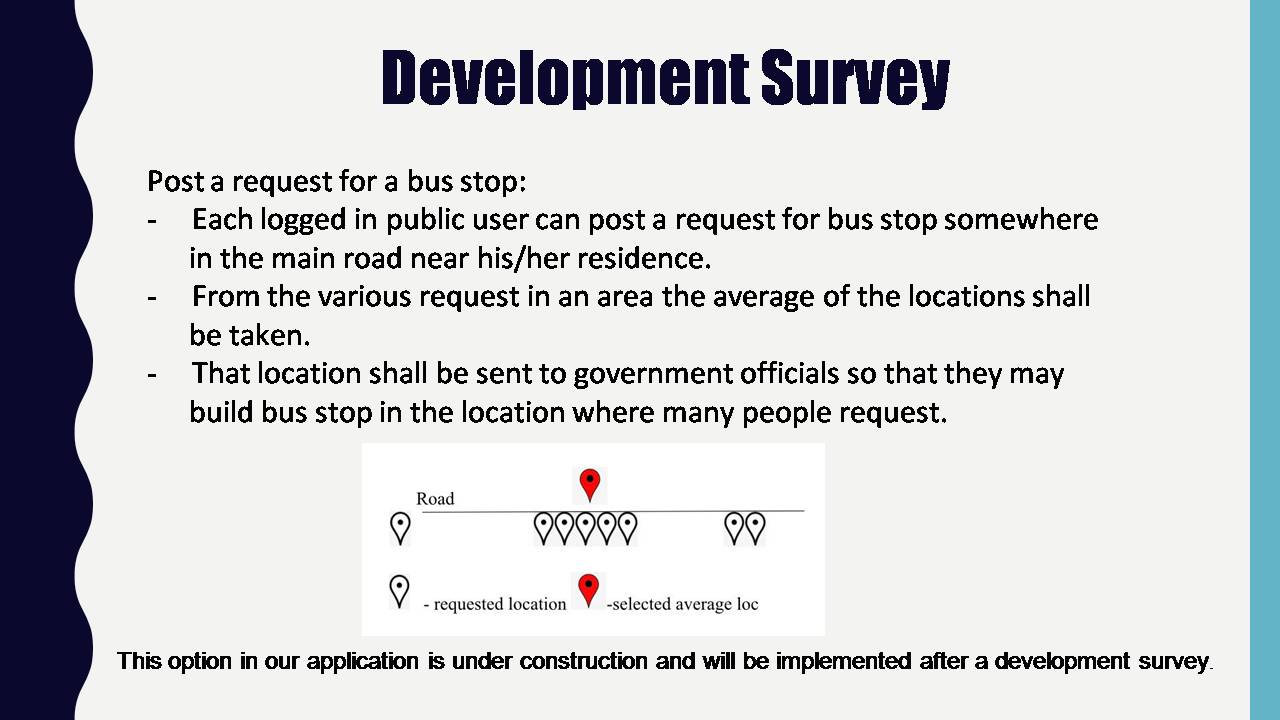 Development Survey

Post a request for a bus stop:

- Each logged in public user can post a request for bus stop somewhere in the main road near his/her residence.
- From the various request in an area the average of the locations shall be taken.
- That location shall be sent to government officials so that they may build bus stop in the location where many people request.

Road

- requested location

-selected average loc

This option in our application is under construction and will be implemented after a development survey.